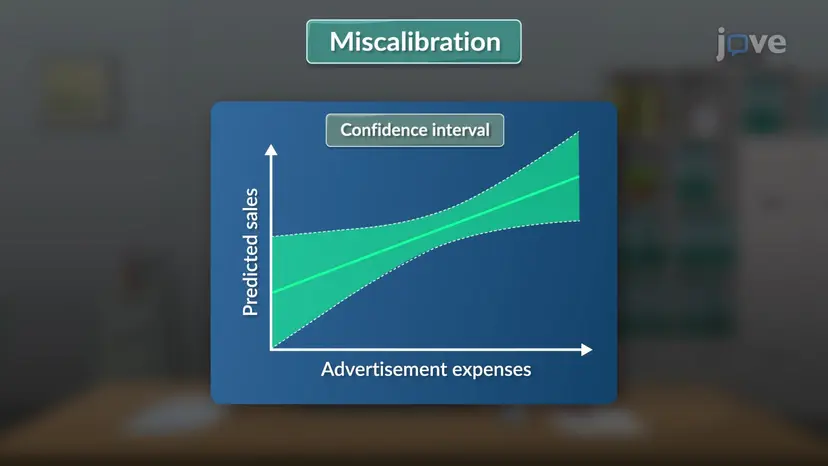 Miscalibration

jove

Confidence interval

Predicted sales

Advertisement expenses